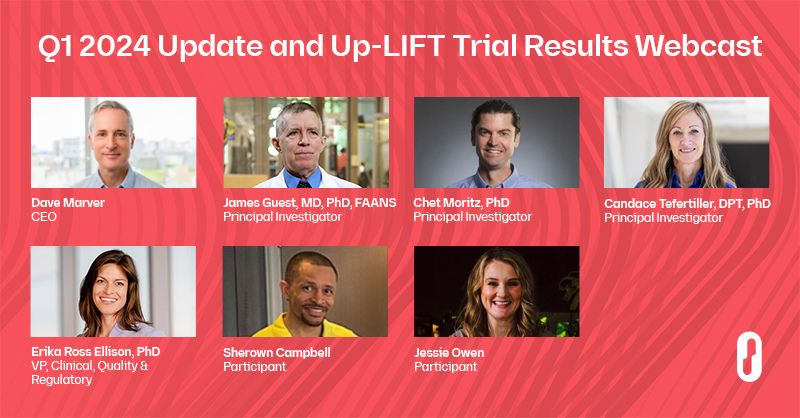 Q1 2024 Update and Up-LIFT Trial Results Webcast

Dave Marver
CEO

James Guest, MD, PhD, FAANS
Principal Investigator

Chet Moritz, PhD
Principal Investigator

Candace Tefertiller, DPT, PhD
Principal Investigator

Erika Ross Ellison, PhD
VP, Clinical, Quality & Regulatory

Sherown Campbell
Participant

Jessie Owen
Participant